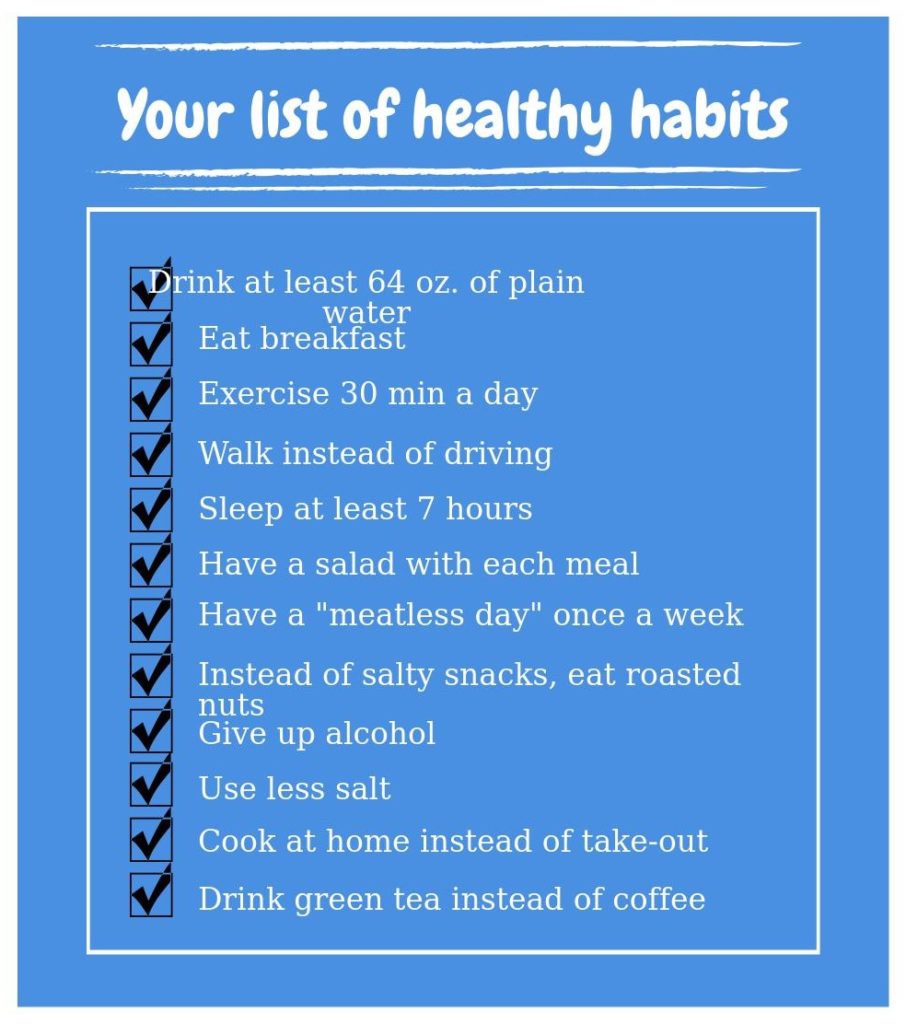 Your list of healthy habits

Drink at least 64 oz. of plain water

Eat breakfast

Exercise 30 min a day

Walk instead of driving

Sleep at least 7 hours

Have a salad with each meal

Have a "meatless day" once a week

Instead of salty snacks, eat roasted nuts

Give up alcohol

Use less salt

Cook at home instead of take-out

Drink green tea instead of coffee